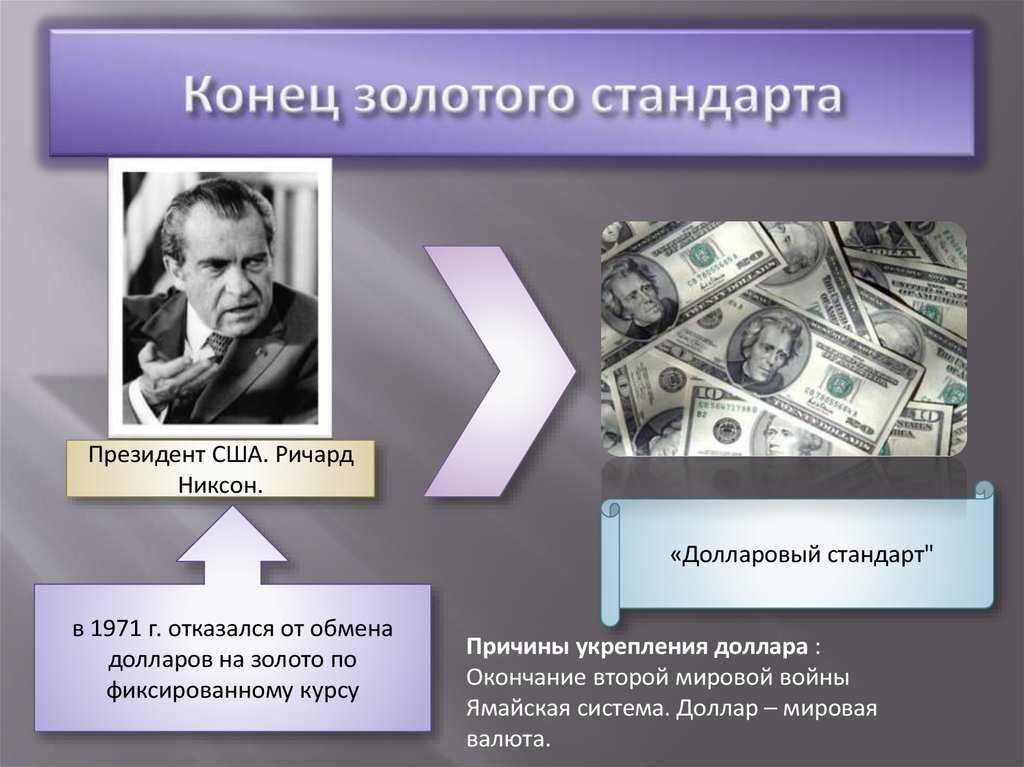 Конец золотого стандарта

Президент США. Ричард Никсон.

в 1971 г. отказался от обмена долларов на золото по фиксированному курсу

«Долларовый стандарт"

Причины укрепления доллара :
Окончание второй мировой войны
Ямайская система. Доллар – мировая валюта.